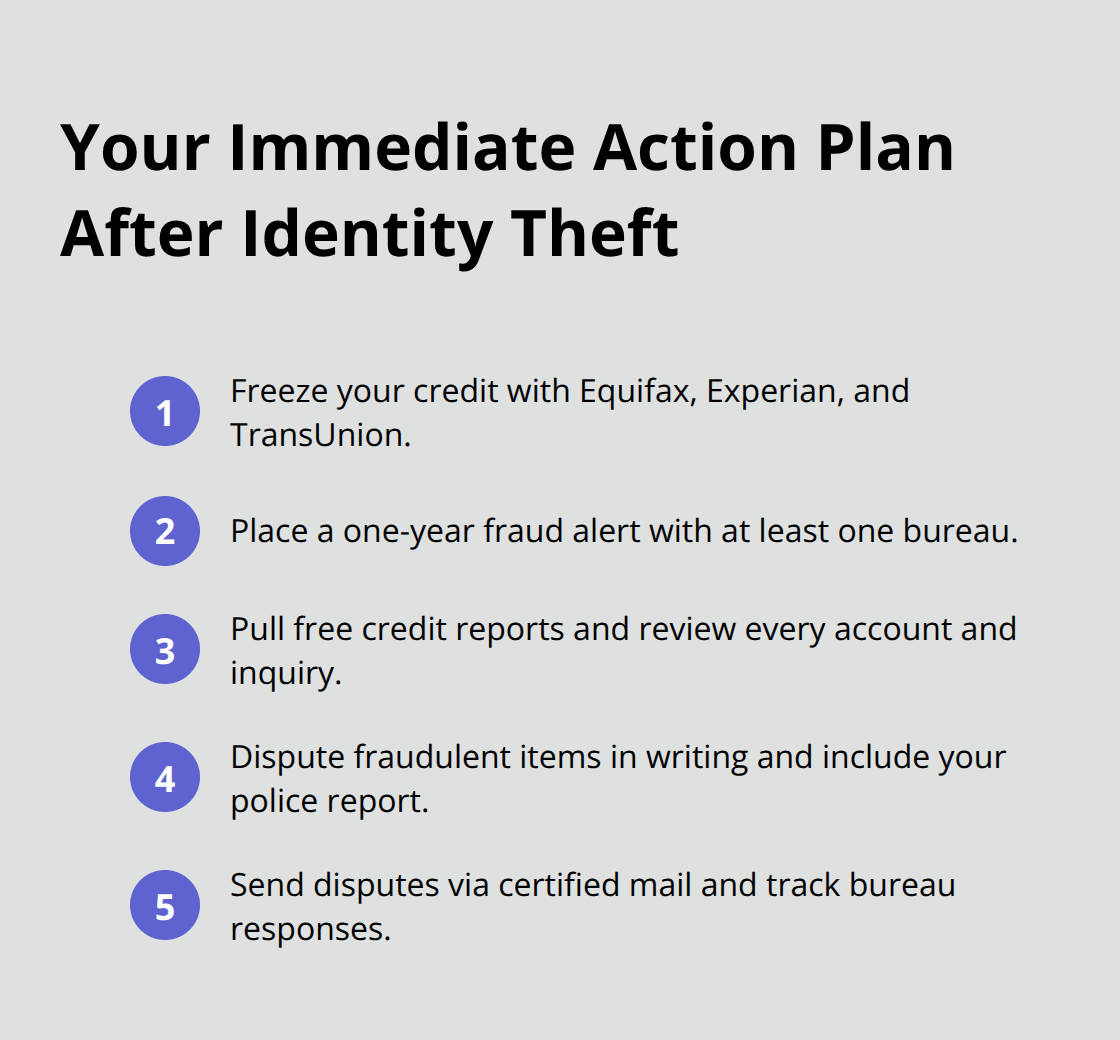 Your Immediate Action Plan After Identity Theft

1 Freeze your credit with Equifax, Experian, and TransUnion.

2 Place a one-year fraud alert with at least one bureau.

3 Pull free credit reports and review every account and inquiry.

4 Dispute fraudulent items in writing and include your police report.

5 Send disputes via certified mail and track bureau responses.